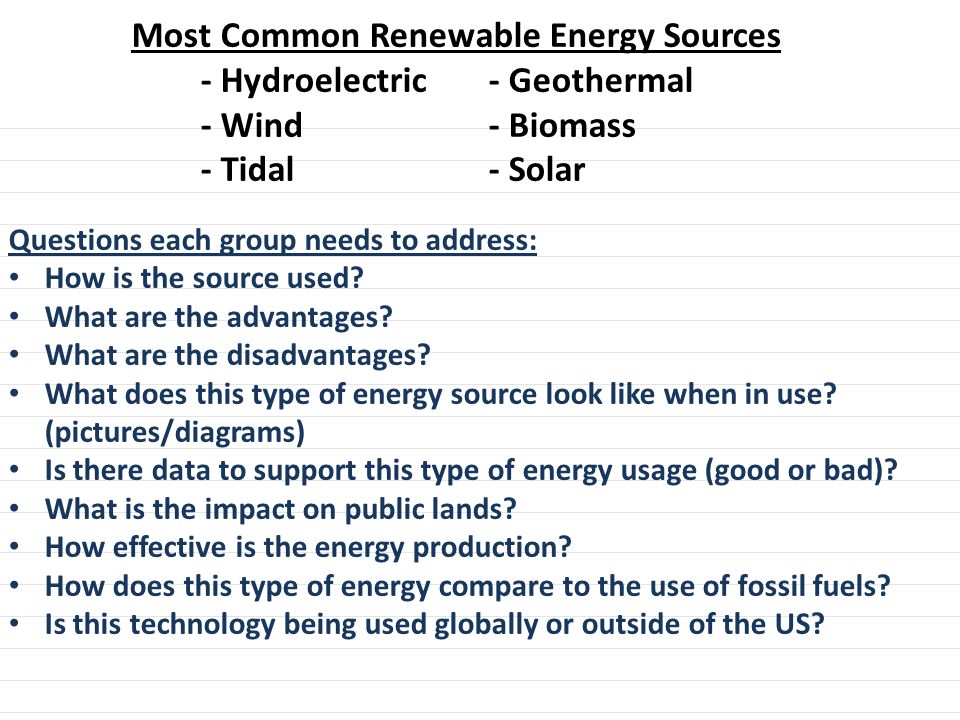 Most Common Renewable Energy Sources

- Hydroelectric
- Wind
- Tidal

- Geothermal
- Biomass
- Solar

Questions each group needs to address:

• How is the source used?
• What are the advantages?
• What are the disadvantages?
• What does this type of energy source look like when in use? (pictures/diagrams)
• Is there data to support this type of energy usage (good or bad)?
• What is the impact on public lands?
• How effective is the energy production?
• How does this type of energy compare to the use of fossil fuels?
• Is this technology being used globally or outside of the US?